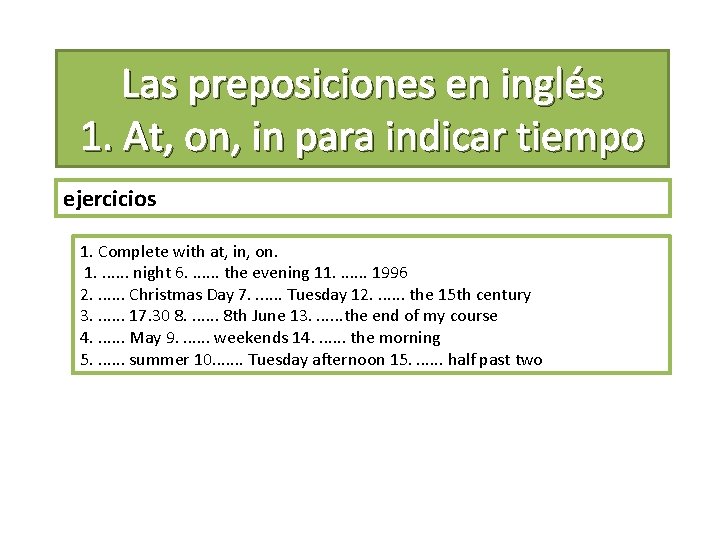 Las preposiciones en inglés
1. At, on, in para indicar tiempo

ejercicios

1. Complete with at, in, on.
1. ...... night 6. ...... the evening 11. ...... 1996
2. ...... Christmas Day 7. ...... Tuesday 12. ...... the 15th century
3. ...... 17.30 8. ...... 8th June 13. ......the end of my course
4. ...... May 9. ...... weekends 14. ...... the morning
5. ...... summer 10....... Tuesday afternoon 15. ...... half past two